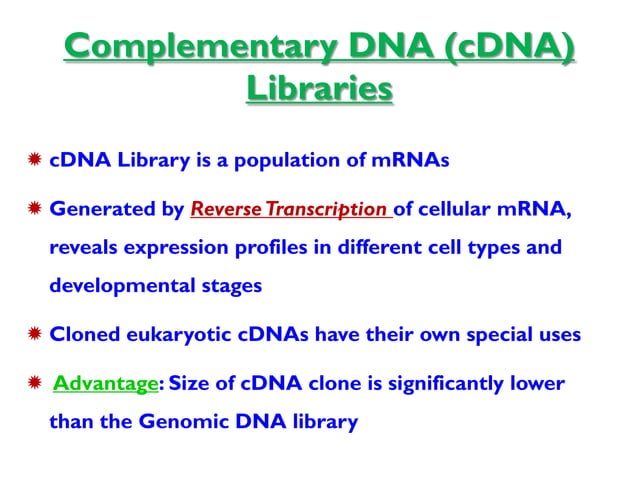 Complementary DNA (cDNA) Libraries

cDNA Library is a population of mRNAs

Generated by Reverse Transcription of cellular mRNA, reveals expression profiles in different cell types and developmental stages

Cloned eukaryotic cDNAs have their own special uses

Advantage: Size of cDNA clone is significantly lower than the Genomic DNA library